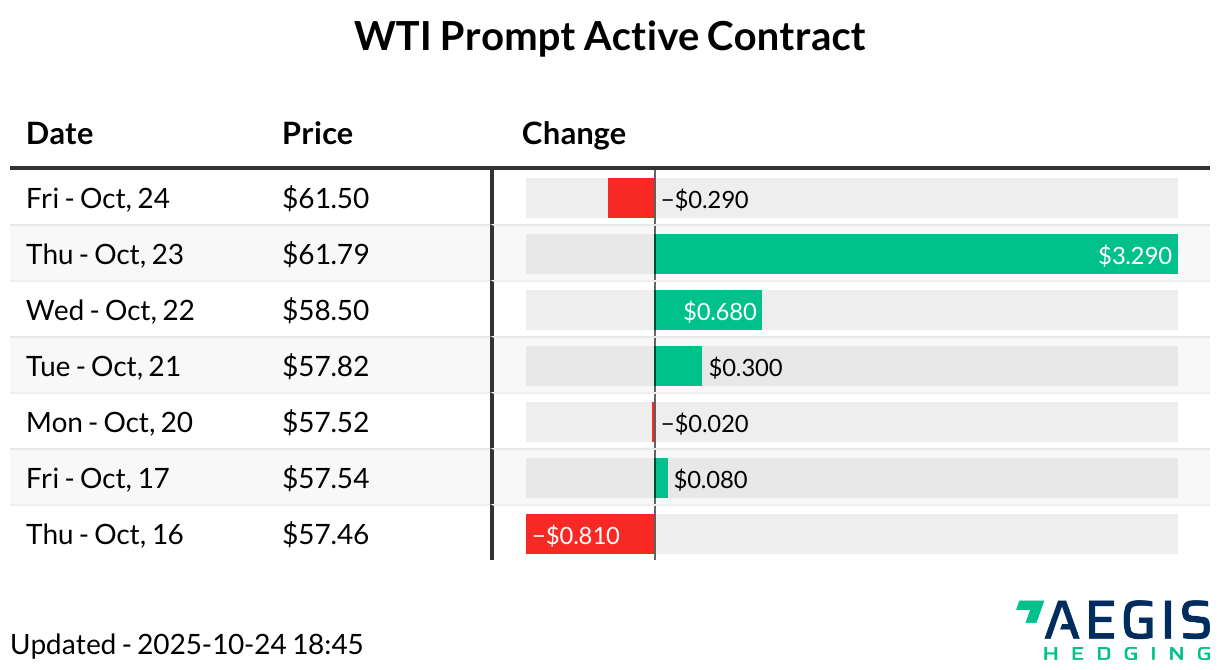 WTI Prompt Active Contract

| Date | Price | Change |
|---|---|---|
| Fri - Oct, 24 | \$61.50 | −\$0.290 |
| Thu - Oct, 23 | \$61.79 | \$3.290 |
| Wed - Oct, 22 | \$58.50 | \$0.680 |
| Tue - Oct, 21 | \$57.82 | \$0.300 |
| Mon - Oct, 20 | \$57.52 | −\$0.020 |
| Fri - Oct, 17 | \$57.54 | \$0.080 |
| Thu - Oct, 16 | \$57.46 | −\$0.810 |

Updated - 2025-10-24 18:45

AEGIS
HEDGING